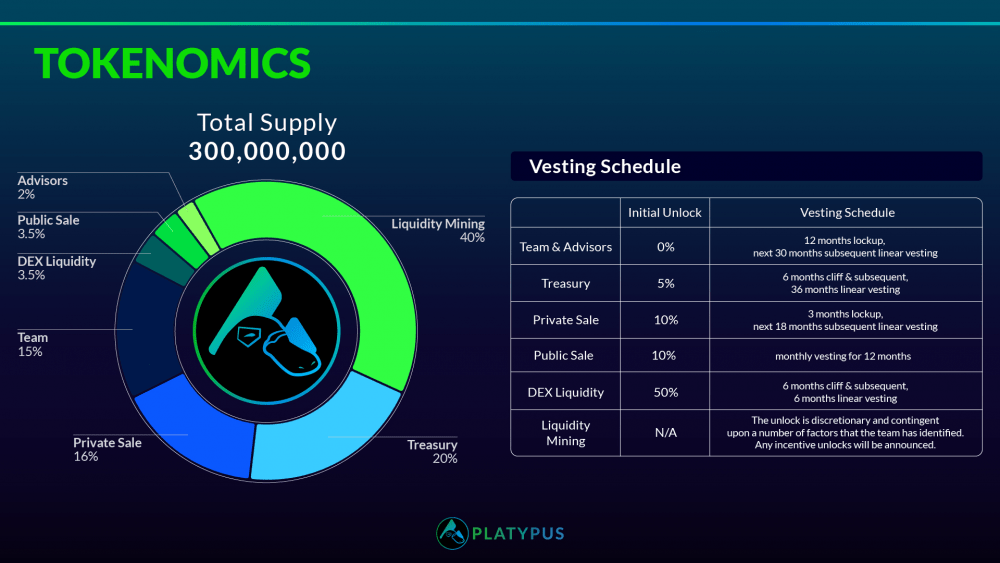 TOKENOMICS

Total Supply
300,000,000

Advisors
2%

Public Sale
3.5%

DEX Liquidity
3.5%

Team
15%

Private Sale
16%

Liquidity Mining
40%

Treasury
20%

Vesting Schedule

| | Initial Unlock | Vesting Schedule |
|---|---|---|
| Team & Advisors | 0% | 12 months lockup, next 30 months subsequent linear vesting |
| Treasury | 5% | 6 months cliff & subsequent, 36 months linear vesting |
| Private Sale | 10% | 3 months lockup, next 18 months subsequent linear vesting |
| Public Sale | 10% | monthly vesting for 12 months |
| DEX Liquidity | 50% | 6 months cliff & subsequent, 6 months linear vesting |
| Liquidity Mining | N/A | The unlock is discretionary and contingent upon a number of factors that the team has identified. Any incentive unlocks will be announced. |

PLATYPUS